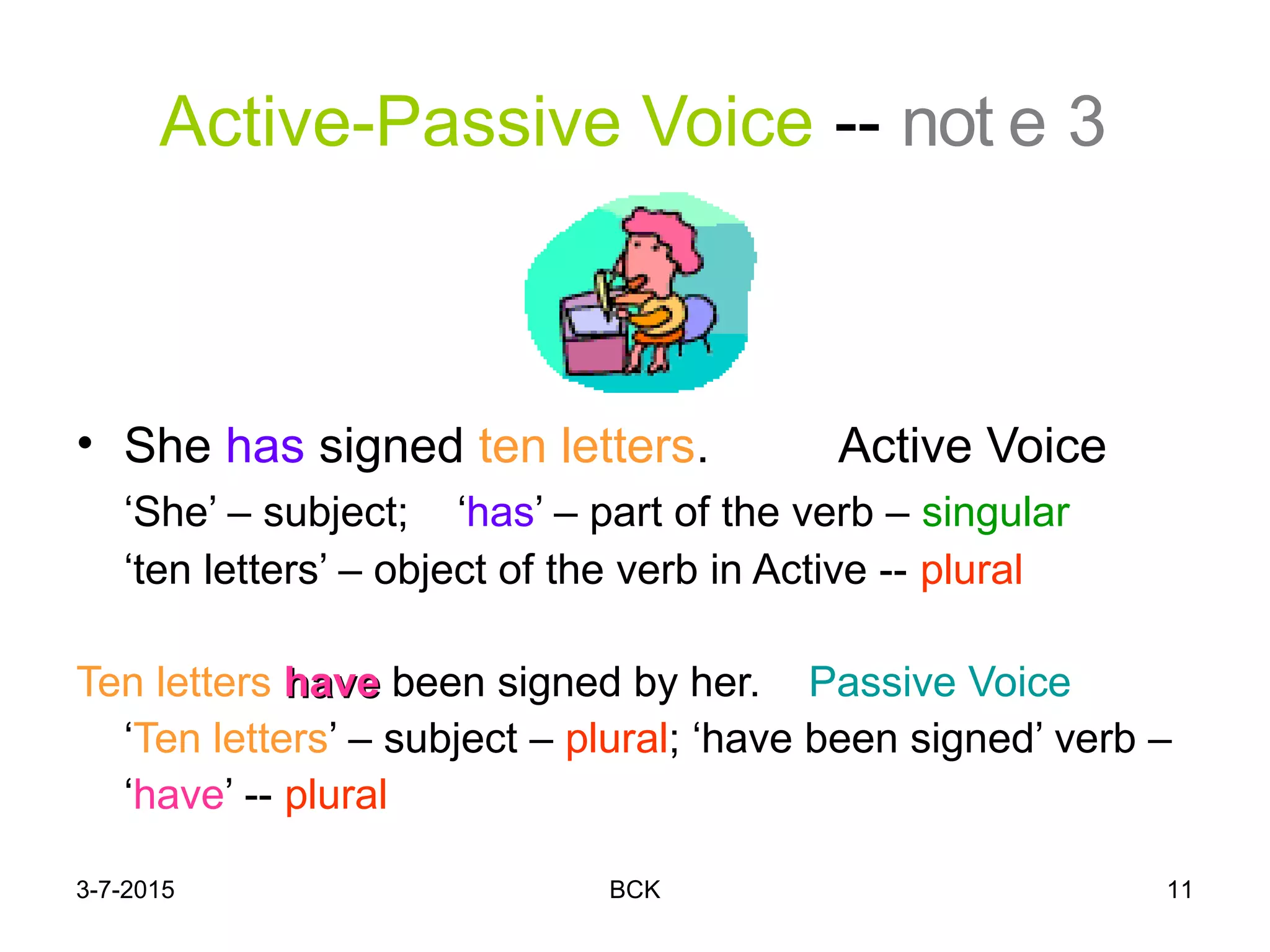 Active-Passive Voice -- not e 3

• She has signed ten letters.        Active Voice

‘She’ – subject;   ‘has’ – part of the verb – singular

‘ten letters’ – object of the verb in Active -- plural

Ten letters have been signed by her.    Passive Voice

‘Ten letters’ – subject – plural; ‘have been signed’ verb – ‘have’ -- plural

3-7-2015

BCK

11